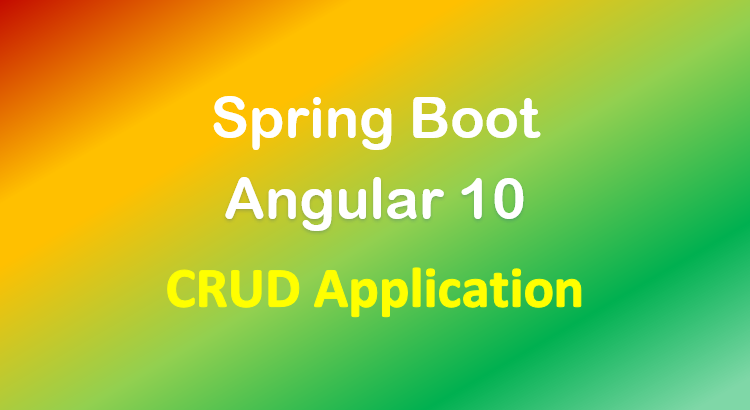 Spring Boot
Angular 10
CRUD Application